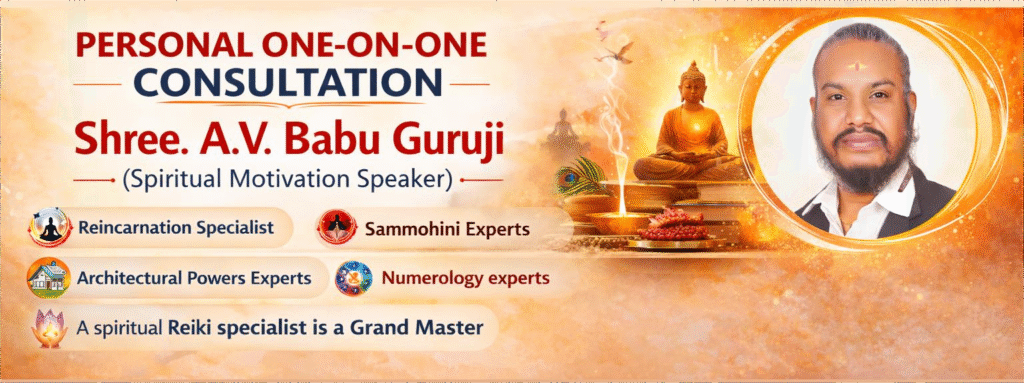 PERSONAL ONE-ON-ONE
CONSULTATION
Shree. A.V. Babu Guruji
(Spiritual Motivation Speaker)

Reincarnation Specialist
Sammohini Experts
Architectural Powers Experts
Numerology experts
A spiritual Reiki specialist is a Grand Master